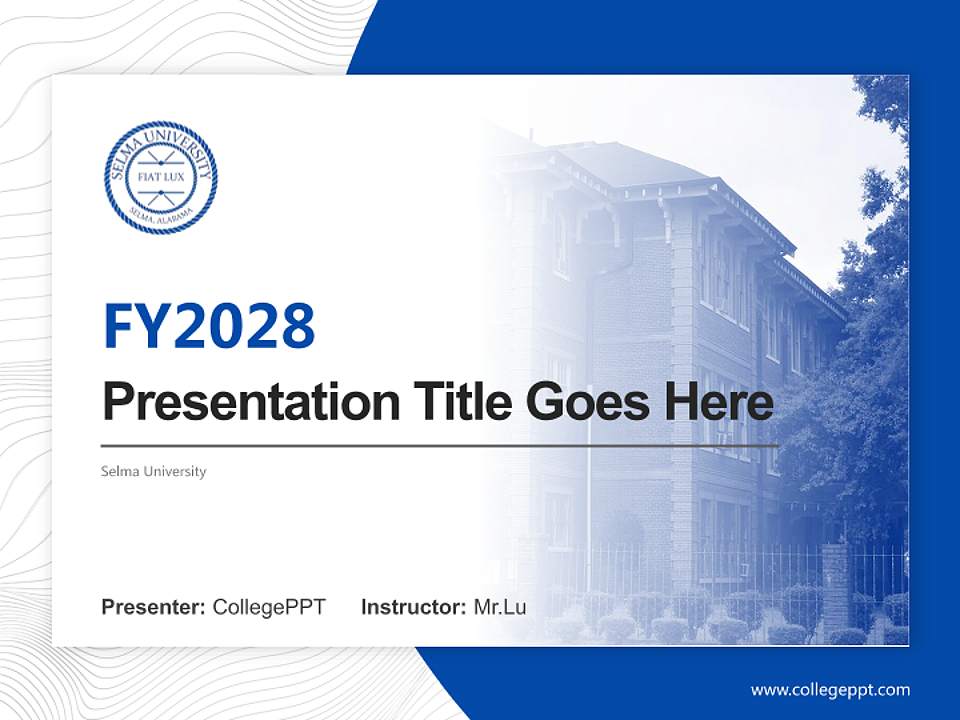 SELMA UNIVERSITY
FIAT LUX
SELMA, ALABAMA

FY2028

Presentation Title Goes Here

Selma University

Presenter: CollegePPT Instructor: Mr.Lu

www.collegeppt.com